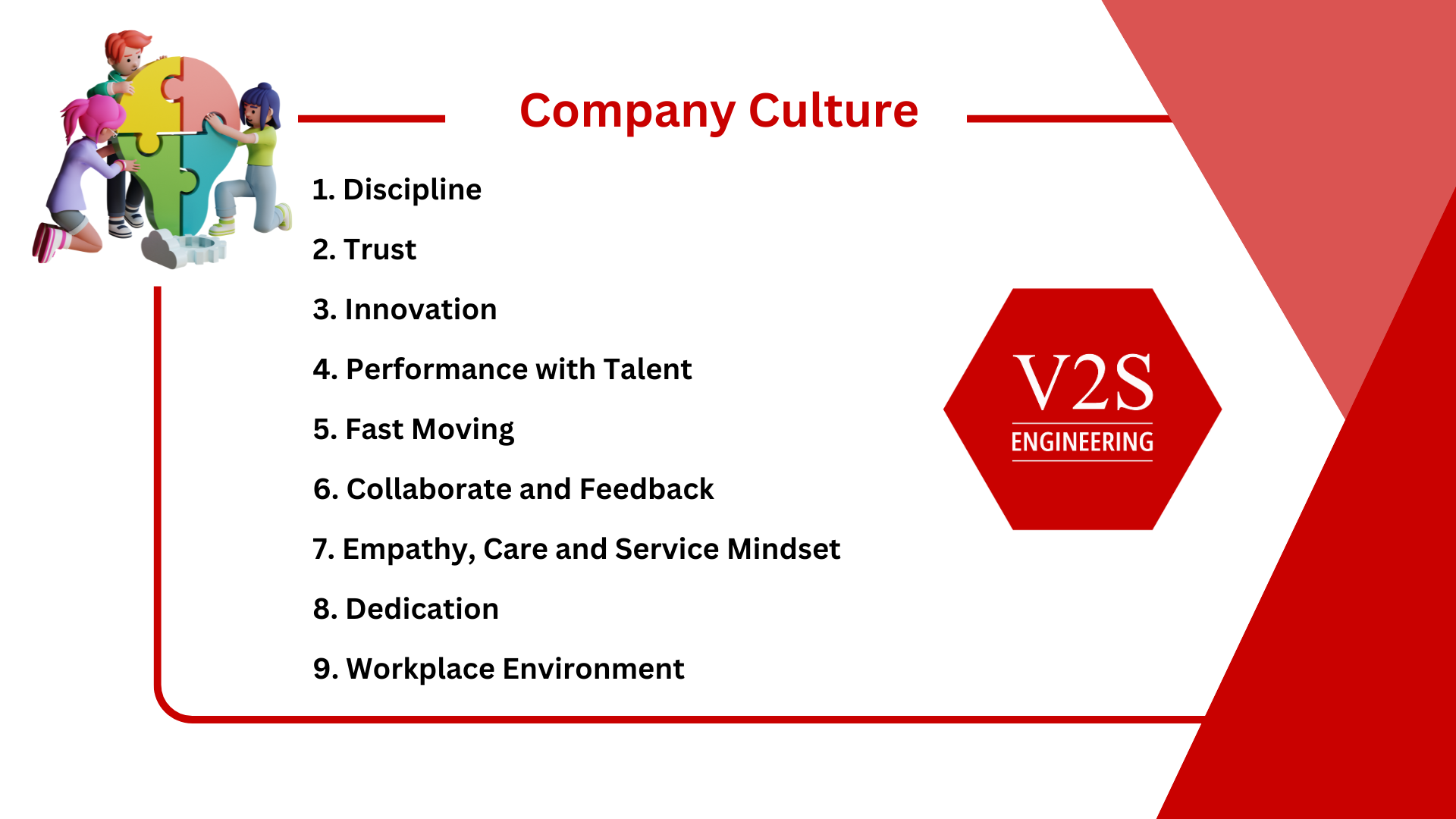 Company Culture

1. Discipline

2. Trust

3. Innovation

4. Performance with Talent

5. Fast Moving

6. Collaborate and Feedback

7. Empathy, Care and Service Mindset

8. Dedication

9. Workplace Environment

V2S
ENGINEERING